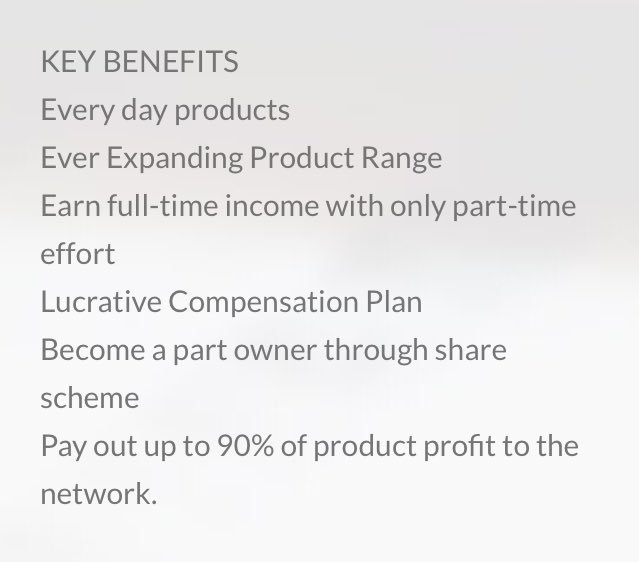 KEY BENEFITS

Every day products

Ever Expanding Product Range

Earn full-time income with only part-time effort

Lucrative Compensation Plan

Become a part owner through share scheme

Pay out up to 90% of product profit to the network.